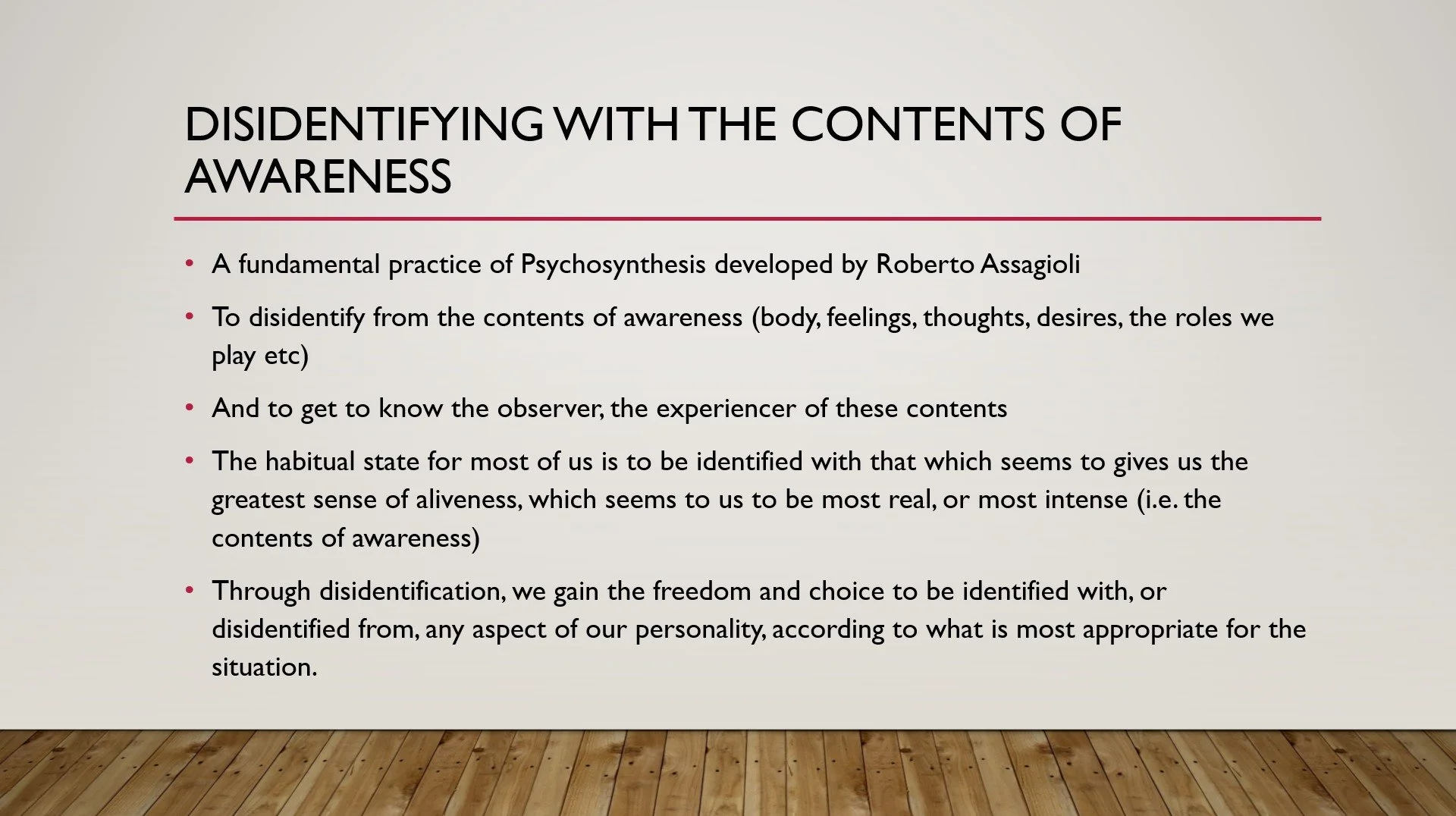 DISIDENTIFYING WITH THE CONTENTS OF AWARENESS

• A fundamental practice of Psychosynthesis developed by Roberto Assagioli

• To disidentify from the contents of awareness (body, feelings, thoughts, desires, the roles we play etc)

• And to get to know the observer, the experiencer of these contents

• The habitual state for most of us is to be identified with that which seems to gives us the greatest sense of aliveness, which seems to us to be most real, or most intense (i.e. the contents of awareness)

• Through disidentification, we gain the freedom and choice to be identified with, or disidentified from, any aspect of our personality, according to what is most appropriate for the situation.